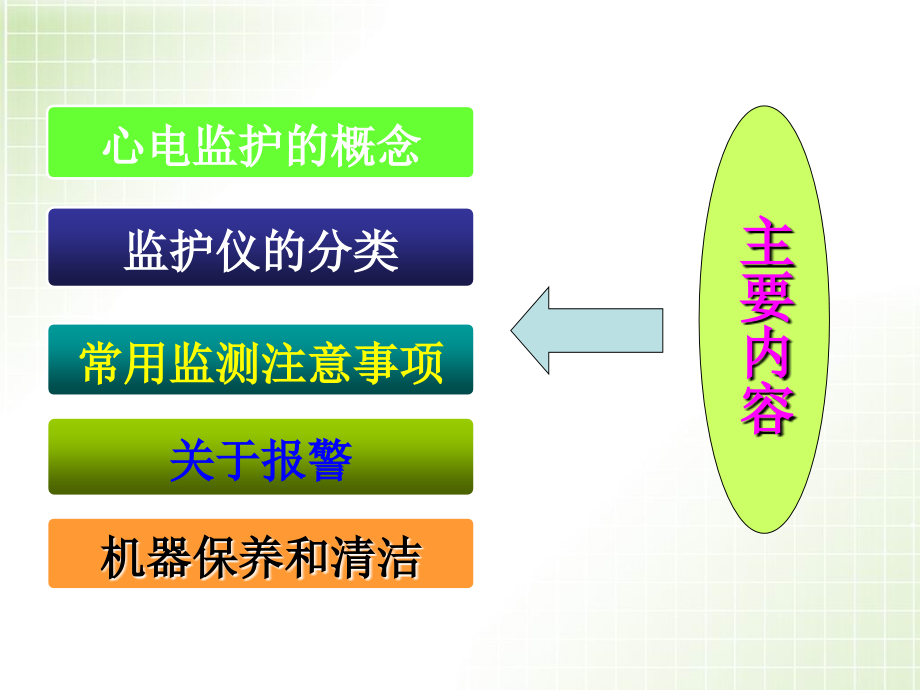 心电监护的概念

监护仪的分类

常用监测注意事项

关于报警

机器保养和清洁

主要内容